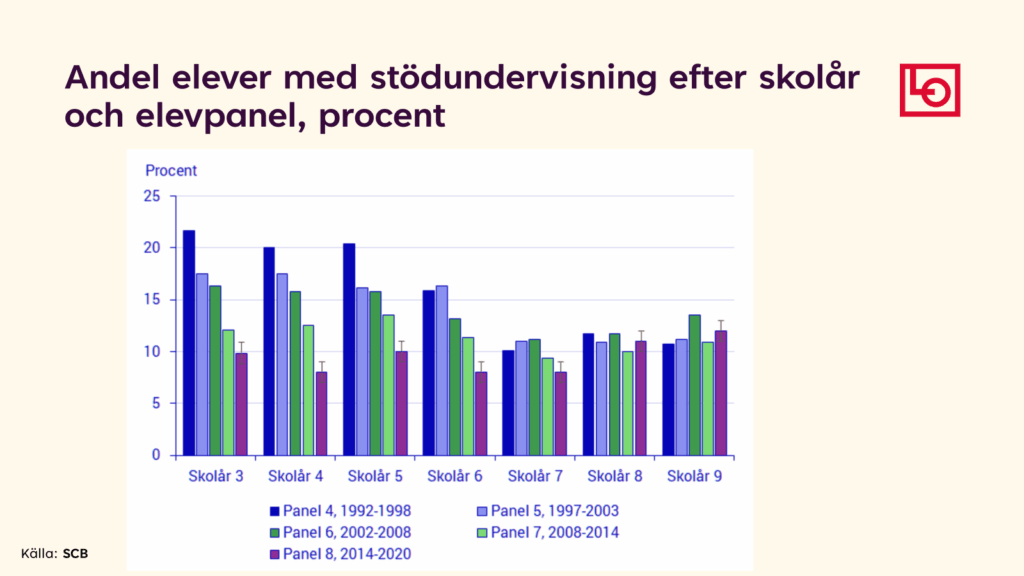 Andel elever med stödundervisning efter skolår och elevpanel, procent

LO

Procent

25
20
15
10
5
0

Skolår 3 Skolår 4 Skolår 5 Skolår 6 Skolår 7 Skolår 8 Skolår 9

Panel 4, 1992-1998
Panel 5, 1997-2003
Panel 6, 2002-2008
Panel 7, 2008-2014
Panel 8, 2014-2020

Källa: SCB